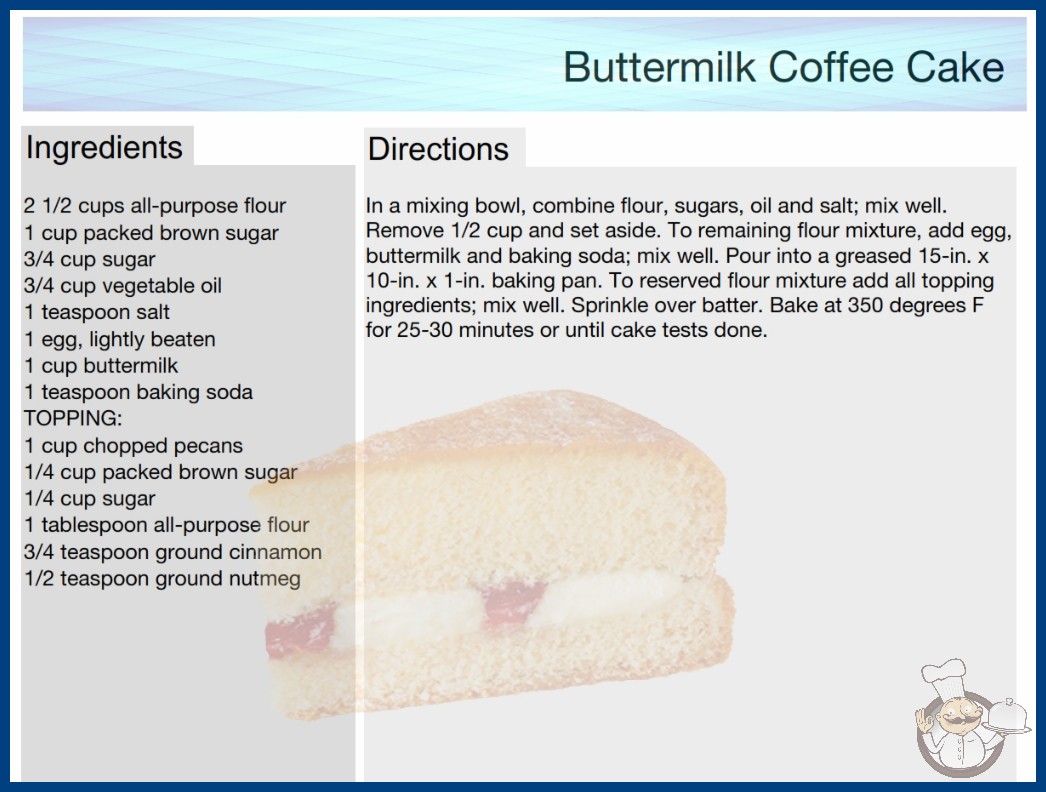 Buttermilk Coffee Cake

Ingredients

2 1/2 cups all-purpose flour
1 cup packed brown sugar
3/4 cup sugar
3/4 cup vegetable oil
1 teaspoon salt
1 egg, lightly beaten
1 cup buttermilk
1 teaspoon baking soda
TOPPING:
1 cup chopped pecans
1/4 cup packed brown sugar
1/4 cup sugar
1 tablespoon all-purpose flour
3/4 teaspoon ground cinnamon
1/2 teaspoon ground nutmeg

Directions

In a mixing bowl, combine flour, sugars, oil and salt; mix well. Remove 1/2 cup and set aside. To remaining flour mixture, add egg, buttermilk and baking soda; mix well. Pour into a greased 15-in. x 10-in. x 1-in. baking pan. To reserved flour mixture add all topping ingredients; mix well. Sprinkle over batter. Bake at 350 degrees F for 25-30 minutes or until cake tests done.